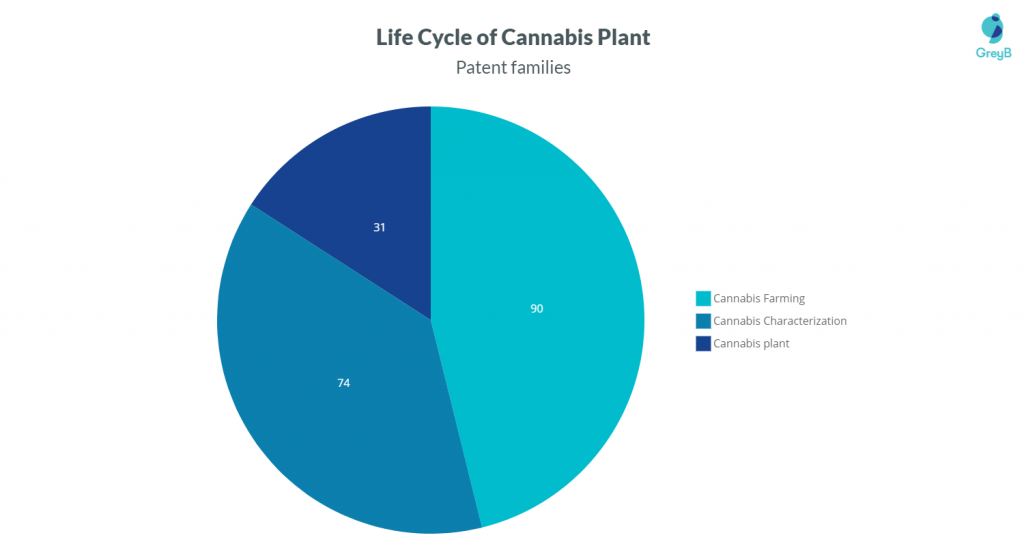 Life Cycle of Cannabis Plant
Patent families

GreyB

31
90
74

Cannabis Farming
Cannabis Characterization
Cannabis plant